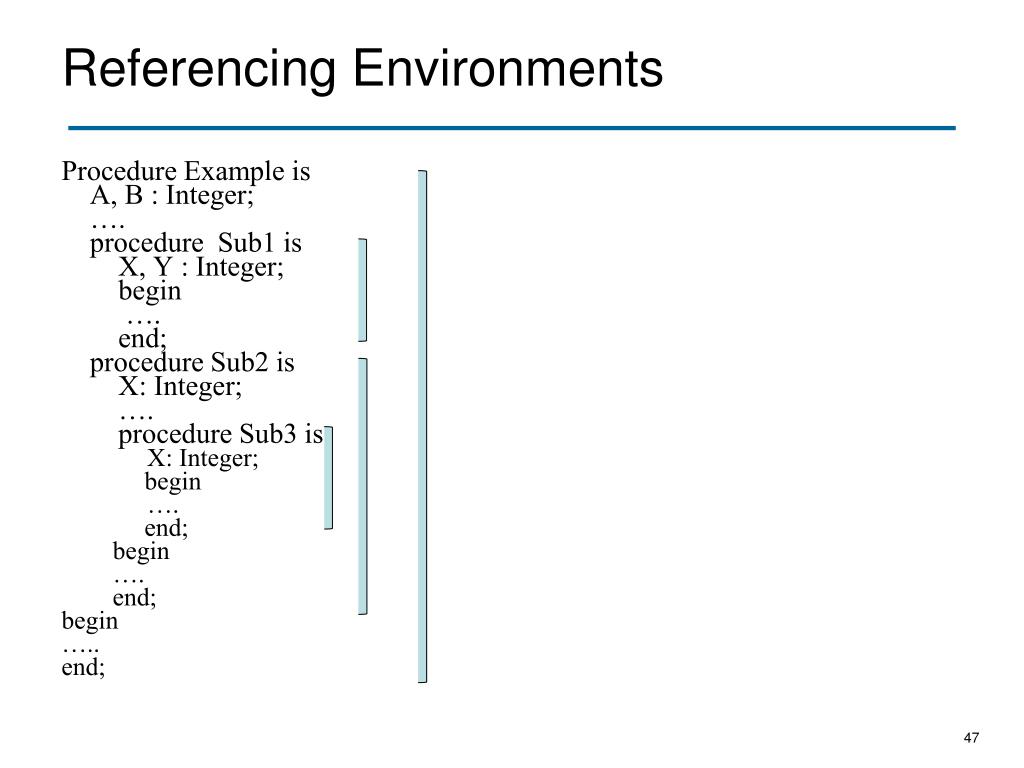 Referencing Environments

Procedure Example is
A, B : Integer;
….
procedure Sub1 is
X, Y : Integer;
begin
….
end;
procedure Sub2 is
X: Integer;
….
procedure Sub3 is
X: Integer;
begin
….
end;
begin
….
end;
begin
…..
end;

47